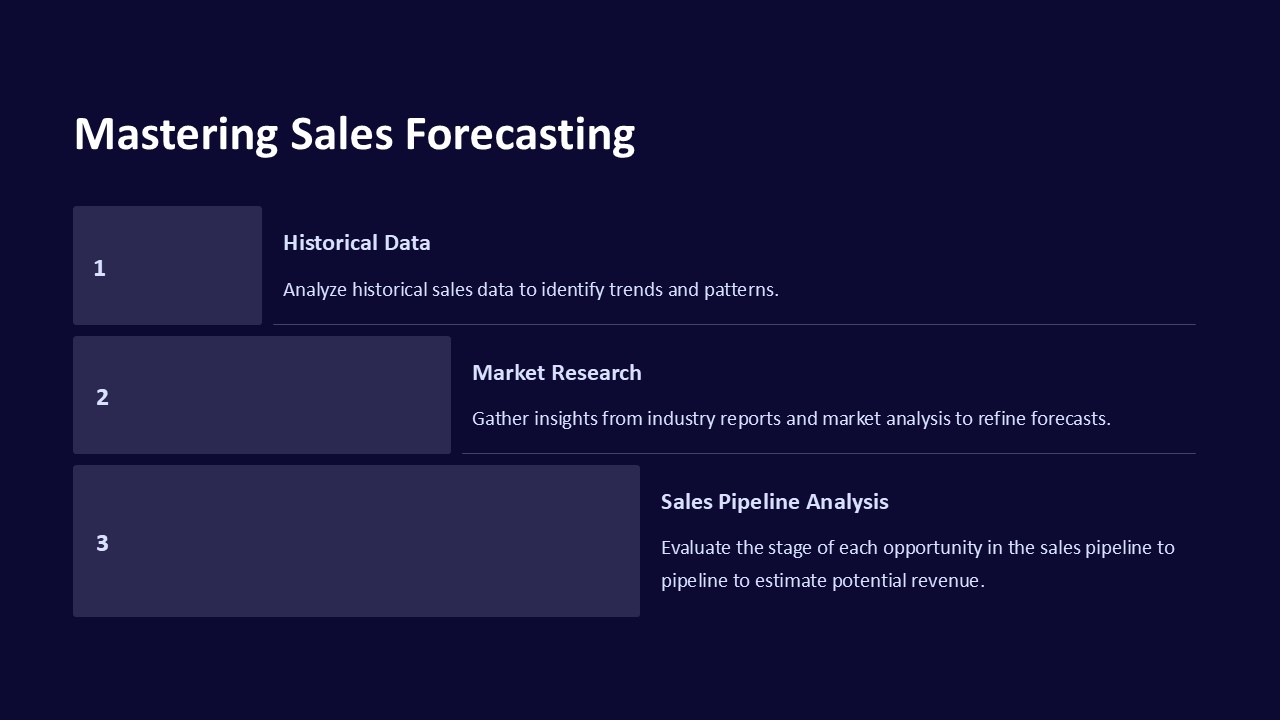 Mastering Sales Forecasting

1

Historical Data

Analyze historical sales data to identify trends and patterns.

2

Market Research

Gather insights from industry reports and market analysis to refine forecasts.

3

Sales Pipeline Analysis

Evaluate the stage of each opportunity in the sales pipeline to pipeline to estimate potential revenue.